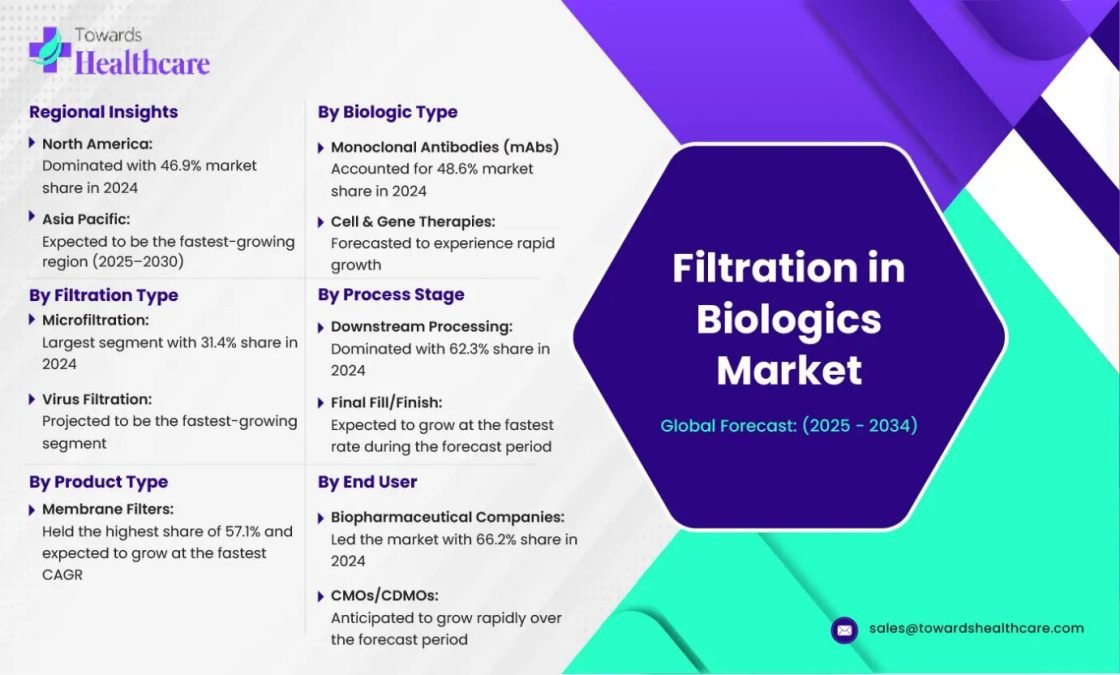 Towards Healthcare

Regional Insights

North America:
Dominated with 46.9% market share in 2024

Asia Pacific:
Expected to be the fastest-growing region (2025–2030)

By Filtration Type

Microfiltration:
Largest segment with 31.4% share in 2024

Virus Filtration:
Projected to be the fastest-growing segment

By Product Type

Membrane Filters:
Held the highest share of 57.1% and expected to grow at the fastest CAGR

By Biologic Type

Monoclonal Antibodies (mAbs)
Accounted for 48.6% market share in 2024

Cell & Gene Therapies:
Forecasted to experience rapid growth

By Process Stage

Downstream Processing:
Dominated with 62.3% share in 2024

Final Fill/Finish:
Expected to grow at the fastest rate during the forecast period

By End User

Biopharmaceutical Companies:
Led the market with 66.2% share in 2024

CMOs/CDMOs:
Anticipated to grow rapidly over the forecast period

Filtration in Biologics Market

Global Forecast: (2025 - 2034)

sales@towardshealthcare.com